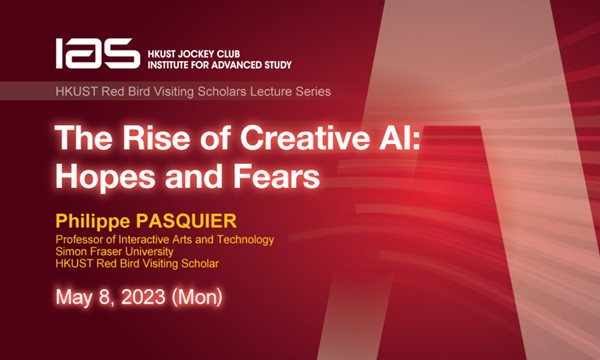 IAS HKUST JOCKEY CLUB INSTITUTE FOR ADVANCED STUDY

HKUST Red Bird Visiting Scholars Lecture Series

The Rise of Creative AI: Hopes and Fears

Philippe PASQUIER
Professor of Interactive Arts and Technology
Simon Fraser University
HKUST Red Bird Visiting Scholar

May 8, 2023 (Mon)